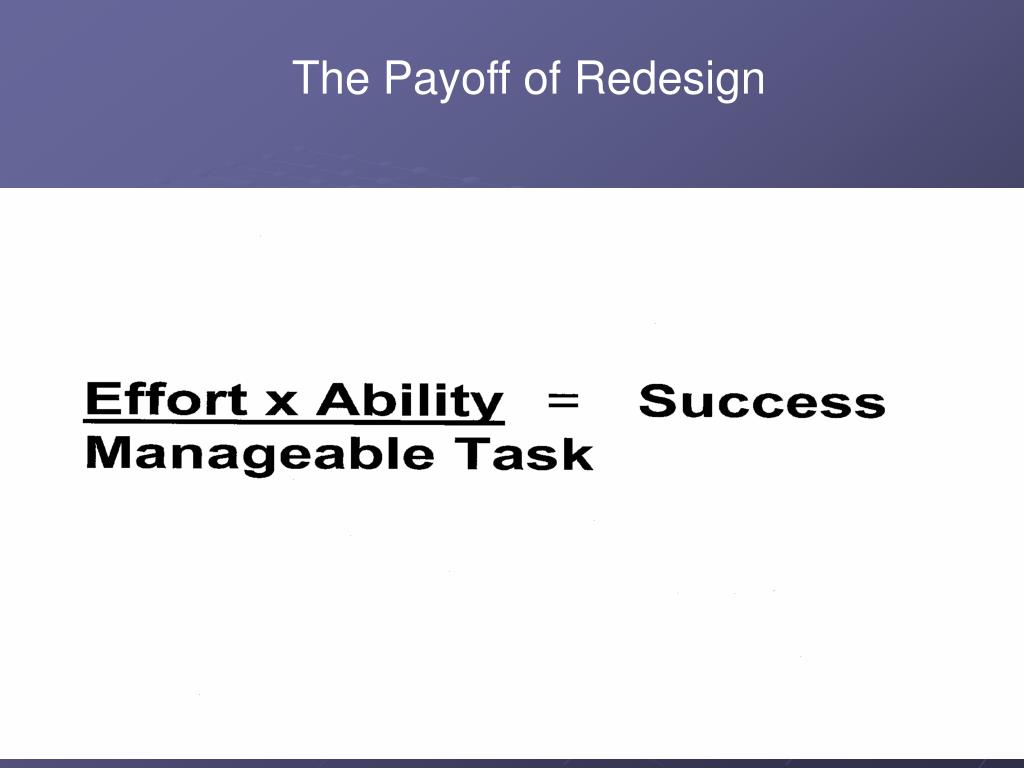 The Payoff of Redesign

$\frac{\text{Effort x Ability}}{\text{Manageable Task}} = \text{Success}$